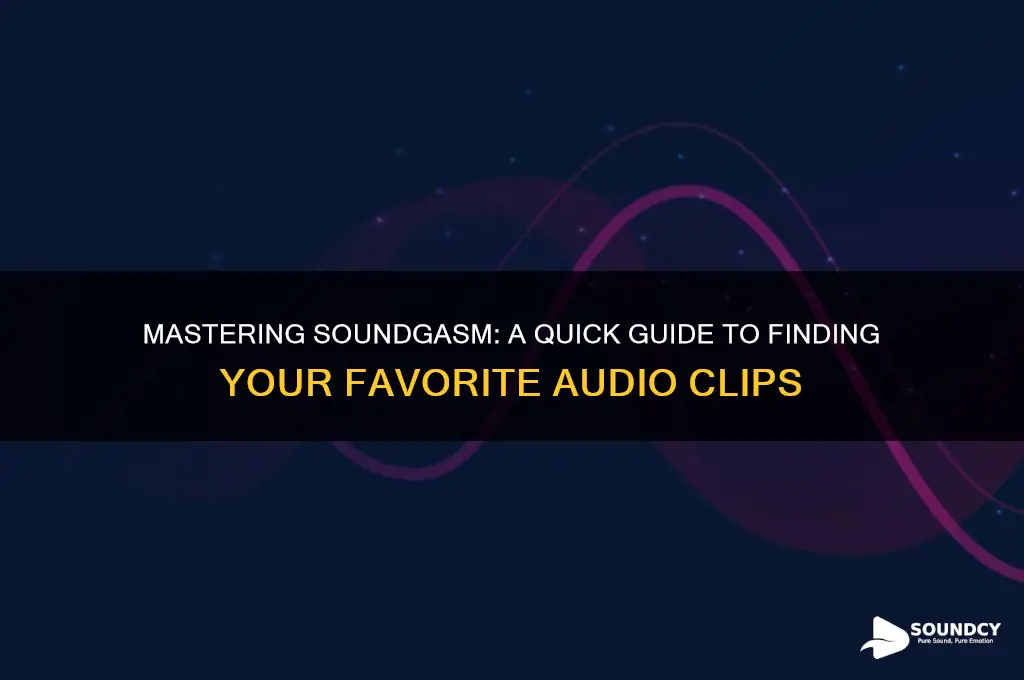 MASTERING SOUNDGASM: A QUICK GUIDE TO FINDING YOUR FAVORITE AUDIO CLIPS

SOUNDCY
Pure Sound, Pure Emotion